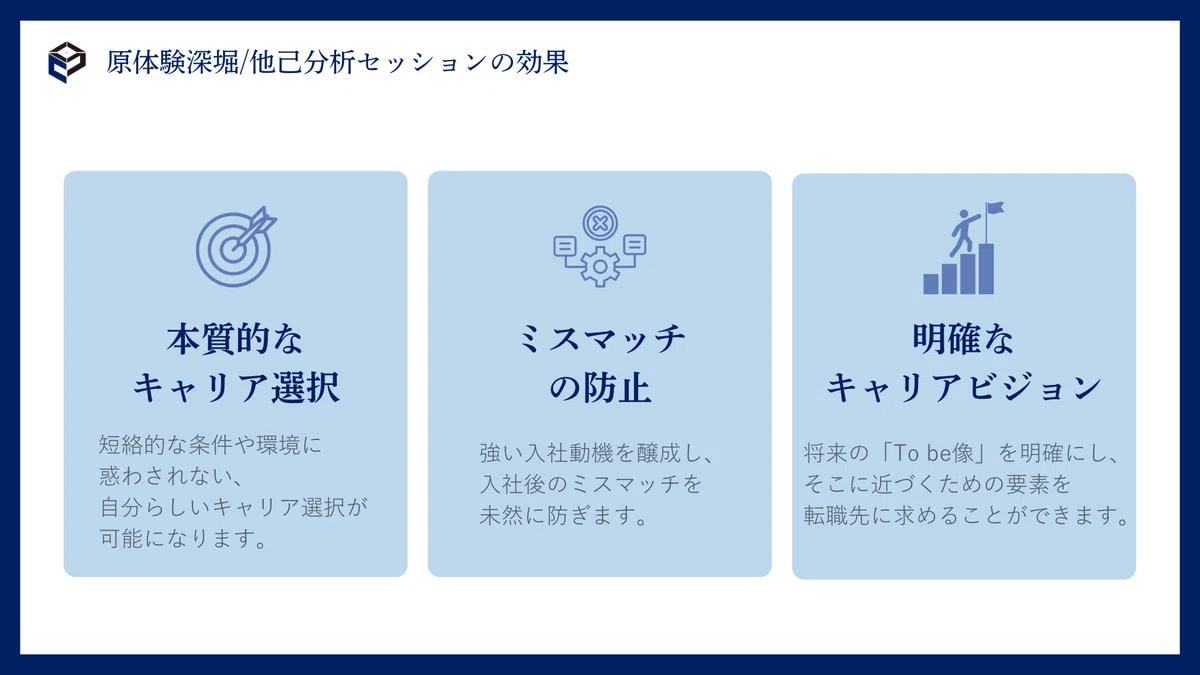 原体験深堀/他己分析セッションの効果

本質的な
キャリア選択

短絡的な条件や環境に
惑わされない、
自分らしいキャリア選択が
可能になります。

ミスマッチ
の防止

強い入社動機を醸成し、
入社後のミスマッチを
未然に防ぎます。

明確な
キャリアビジョン

将来の「To be像」を明確にし、
そこに近づくための要素を
転職先に求めることができます。